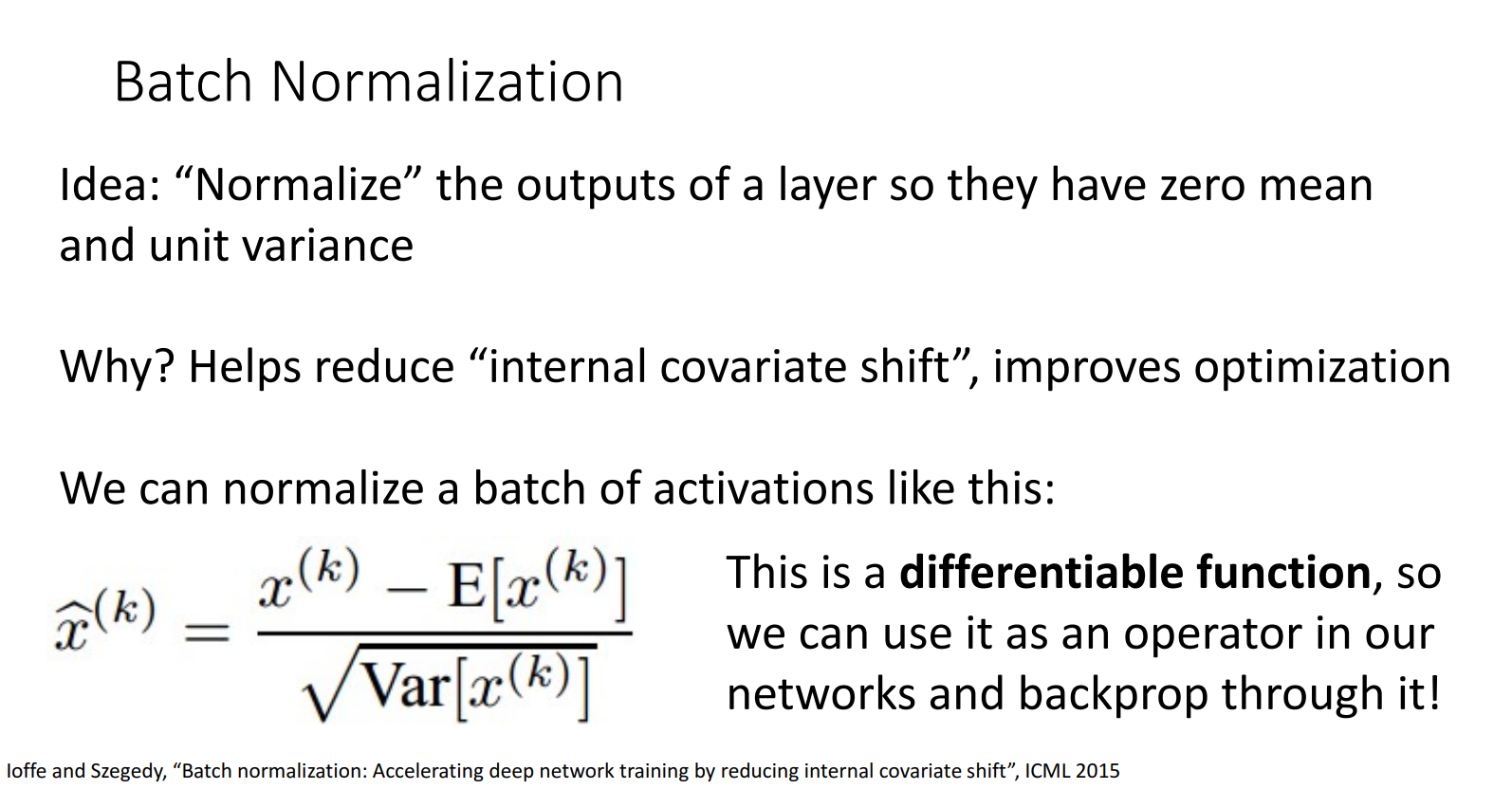 Batch Normalization

Idea: “Normalize” the outputs of a layer so they have zero mean and unit variance

Why? Helps reduce “internal covariate shift”, improves optimization

We can normalize a batch of activations like this:

$\widehat{x}^{(k)} = \frac{x^{(k)} - \mathrm{E}[x^{(k)}]}{\sqrt{\mathrm{Var}[x^{(k)}]}}$

This is a **differentiable function**, so we can use it as an operator in our networks and backprop through it!

Ioffe and Szegedy, “Batch normalization: Accelerating deep network training by reducing internal covariate shift”, ICML 2015